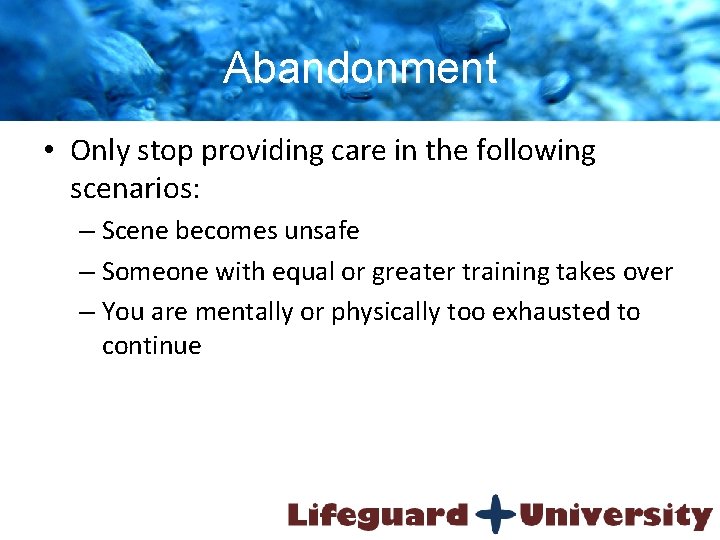 Abandonment

• Only stop providing care in the following scenarios:
– Scene becomes unsafe
– Someone with equal or greater training takes over
– You are mentally or physically too exhausted to continue

Lifeguard University